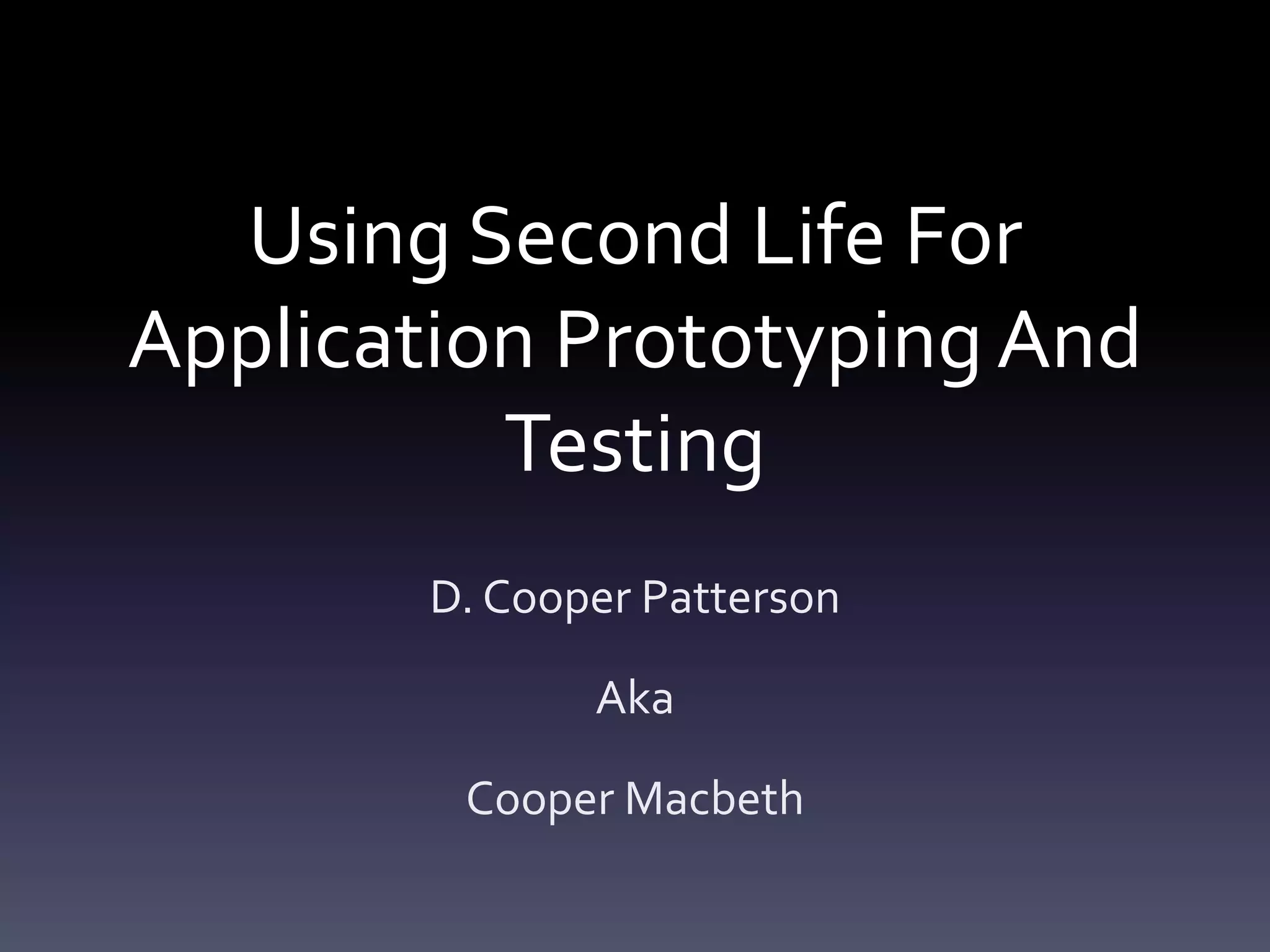 Using Second Life For Application Prototyping And Testing

D. Cooper Patterson

Aka

Cooper Macbeth